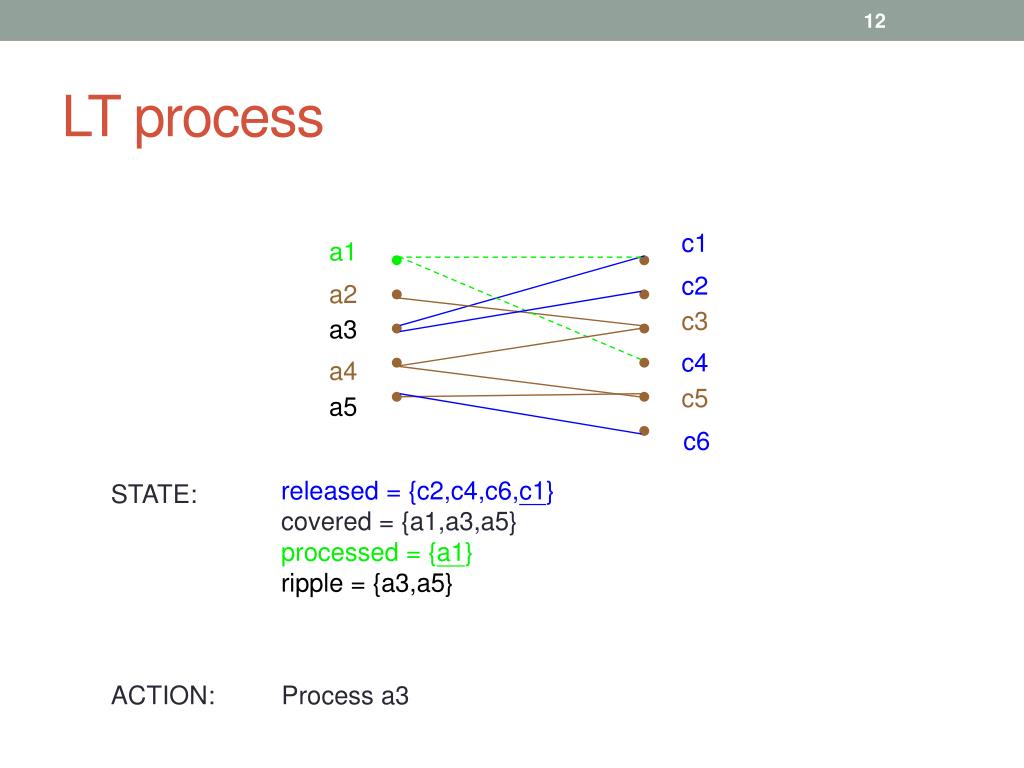 12

LT process

a1
a2
a3
a4
a5

c1
c2
c3
c4
c5
c6

STATE:
released = {c2,c4,c6,c1}
covered = {a1,a3,a5}
processed = {a1}
ripple = {a3,a5}

ACTION: Process a3